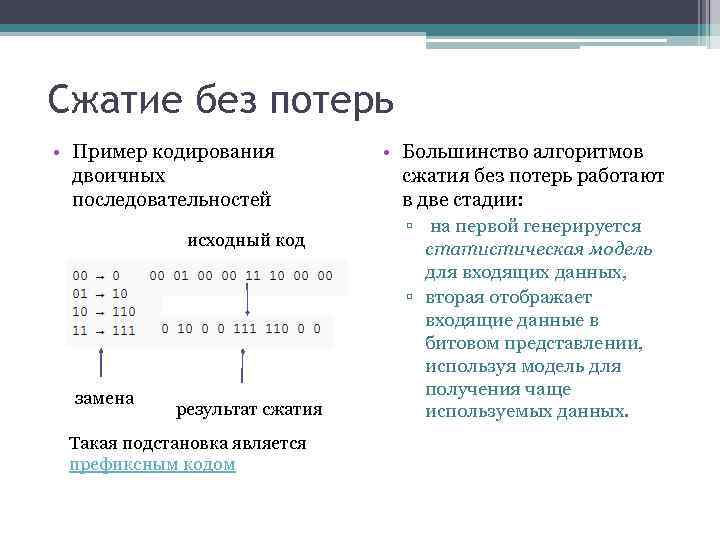 Сжатие без потерь

• Пример кодирования двоичных последовательностей

исходный код

00 → 0
01 → 10
10 → 110
11 → 111

00 01 00 00 11 10 00 00

0 10 0 0 111 110 0 0

замена

результат сжатия

Такая подстановка является префиксным кодом

• Большинство алгоритмов сжатия без потерь работают в две стадии:

▫ на первой генерируется статистическая модель для входящих данных,

▫ вторая отображает входящие данные в битовом представлении, используя модель для получения чаще используемых данных.